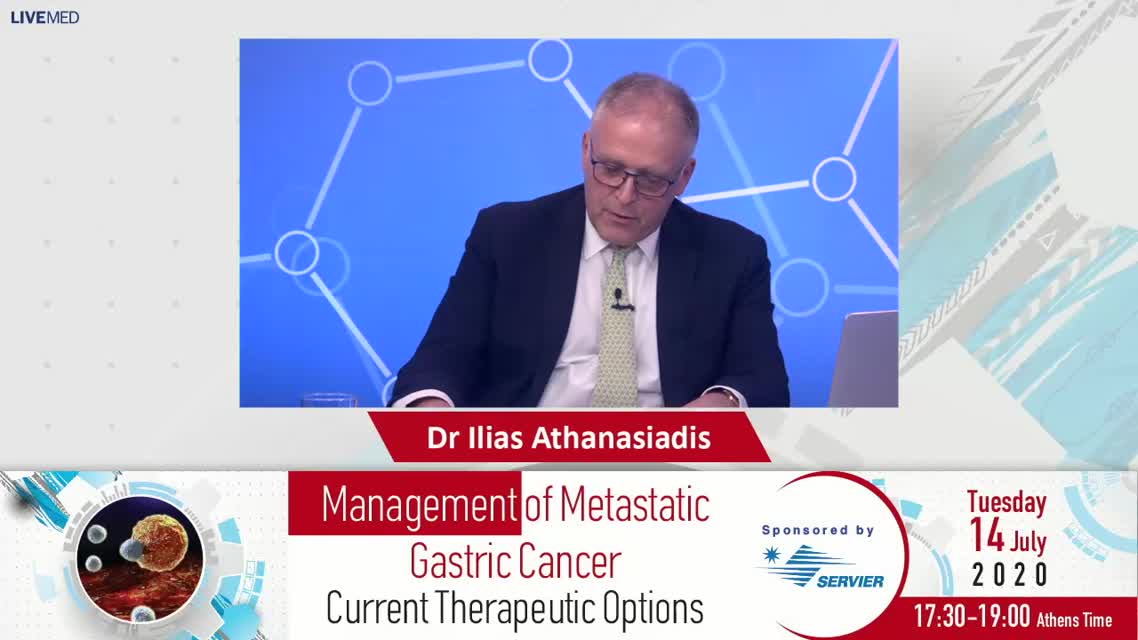 LIVEMED

Dr Ilias Athanasiadis

Management of Metastatic Gastric Cancer
Current Therapeutic Options

Sponsored by
SERVIER

Tuesday
14 July
2020

17:30-19:00 Athens Time